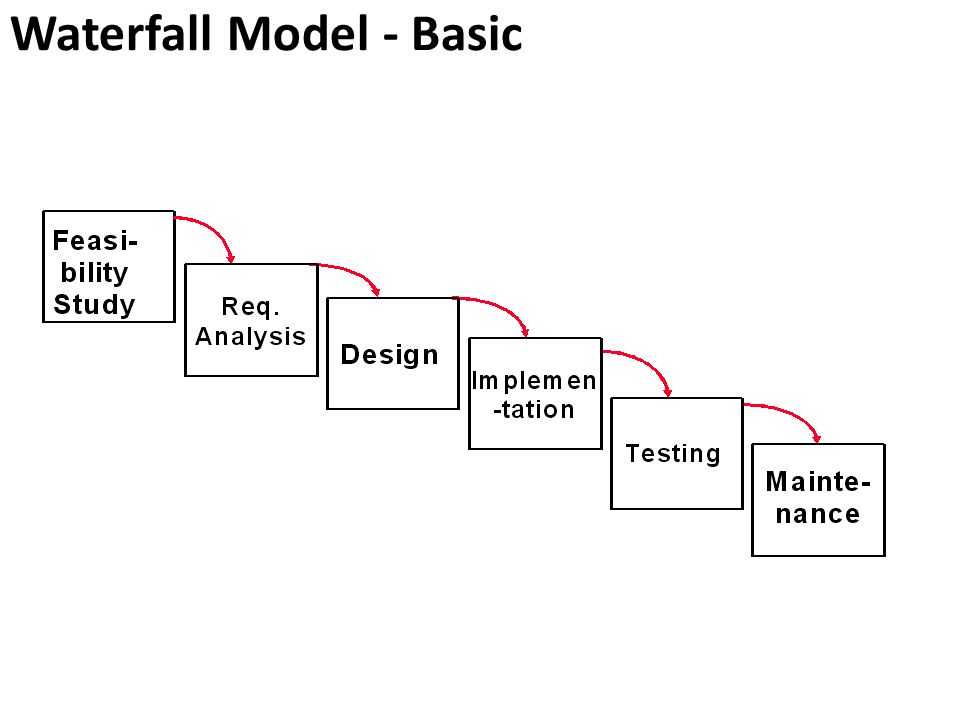 Waterfall Model - Basic

Feasi-bility Study

Req. Analysis

Design

Implemen-tation

Testing

Mainte-nance